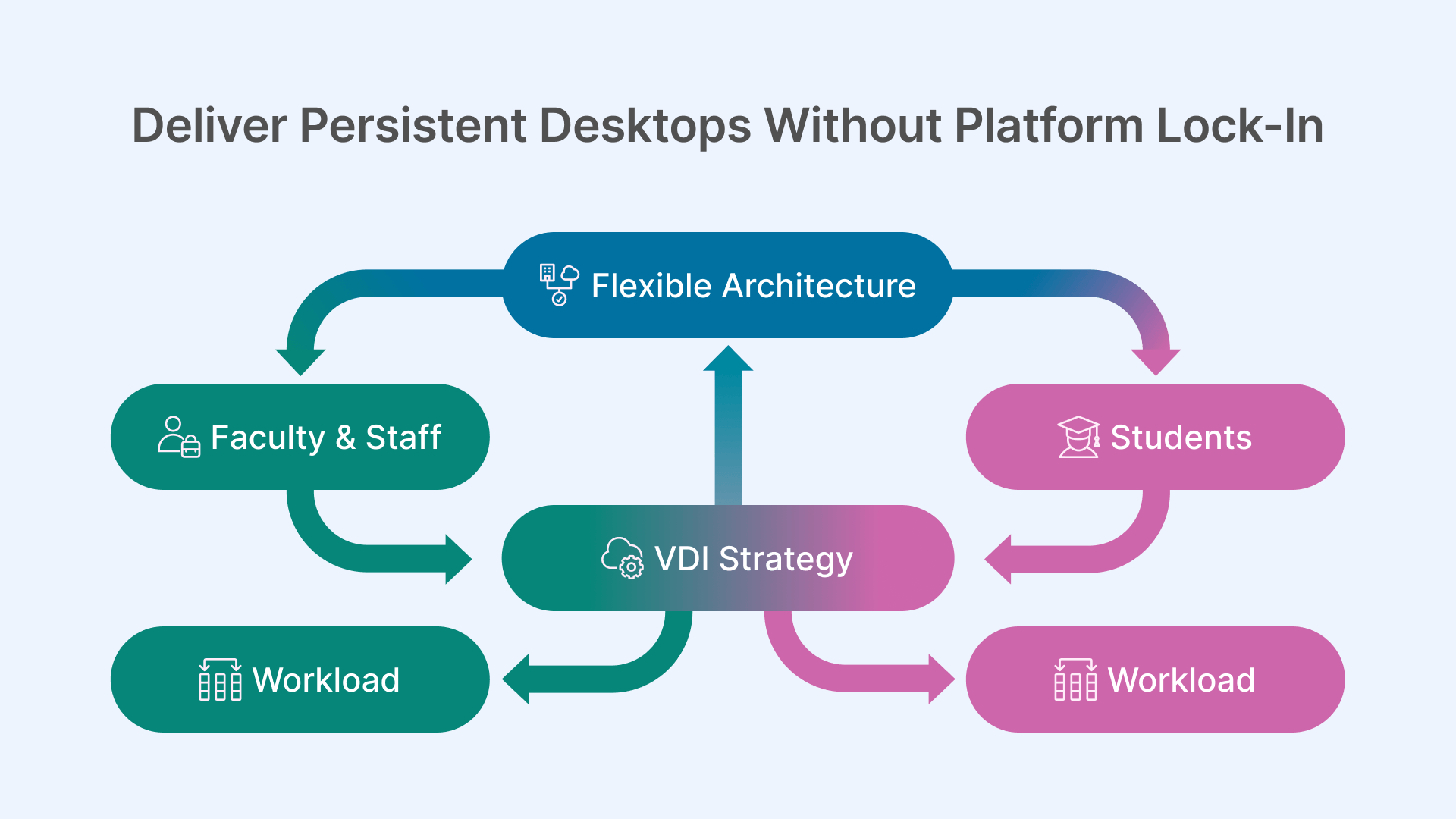 Deliver Persistent Desktops Without Platform Lock-In

Flexible Architecture

Faculty & Staff

Students

VDI Strategy

Workload

Workload